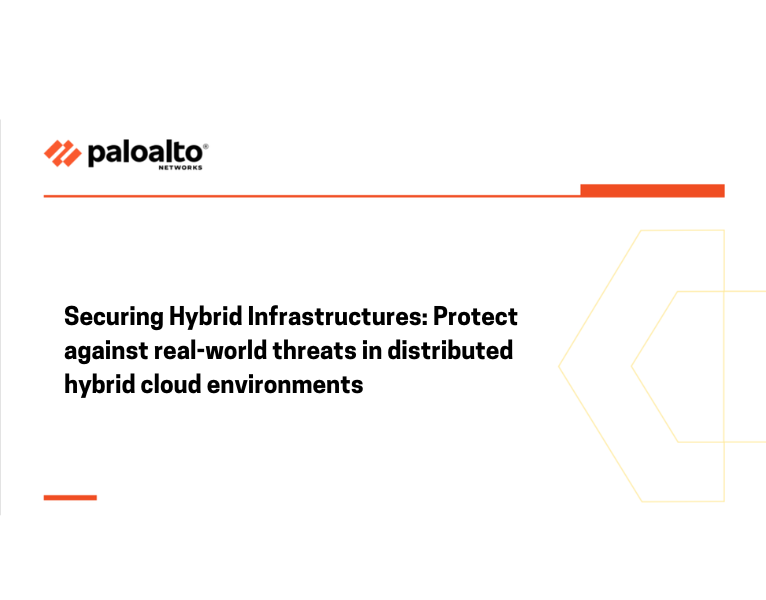 paloalto®
NETWORKS

Securing Hybrid Infrastructures: Protect against real-world threats in distributed hybrid cloud environments